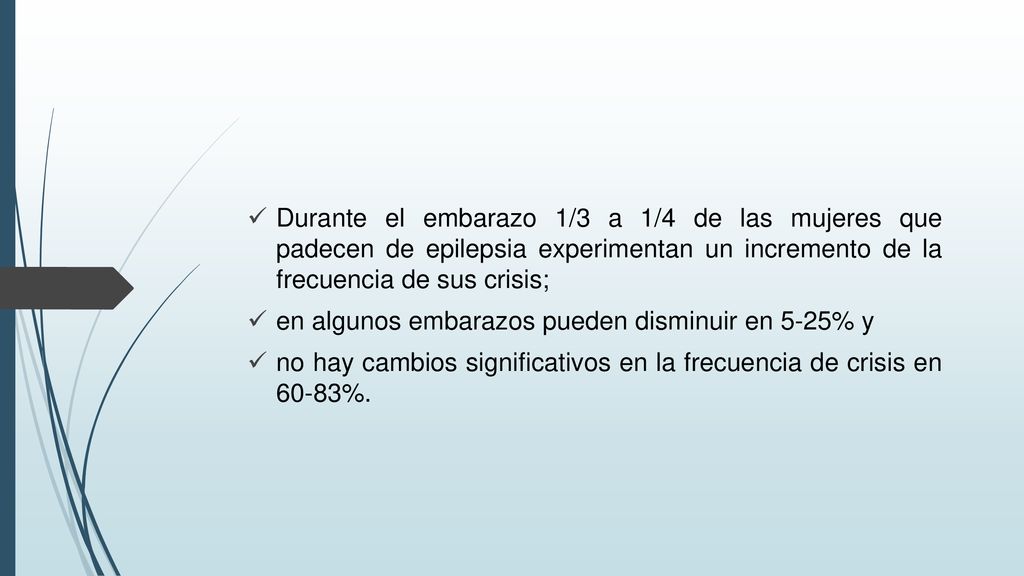 ✓ Durante el embarazo 1/3 a 1/4 de las mujeres que padecen de epilepsia experimentan un incremento de la frecuencia de sus crisis;

✓ en algunos embarazos pueden disminuir en 5-25% y

✓ no hay cambios significativos en la frecuencia de crisis en 60-83%.